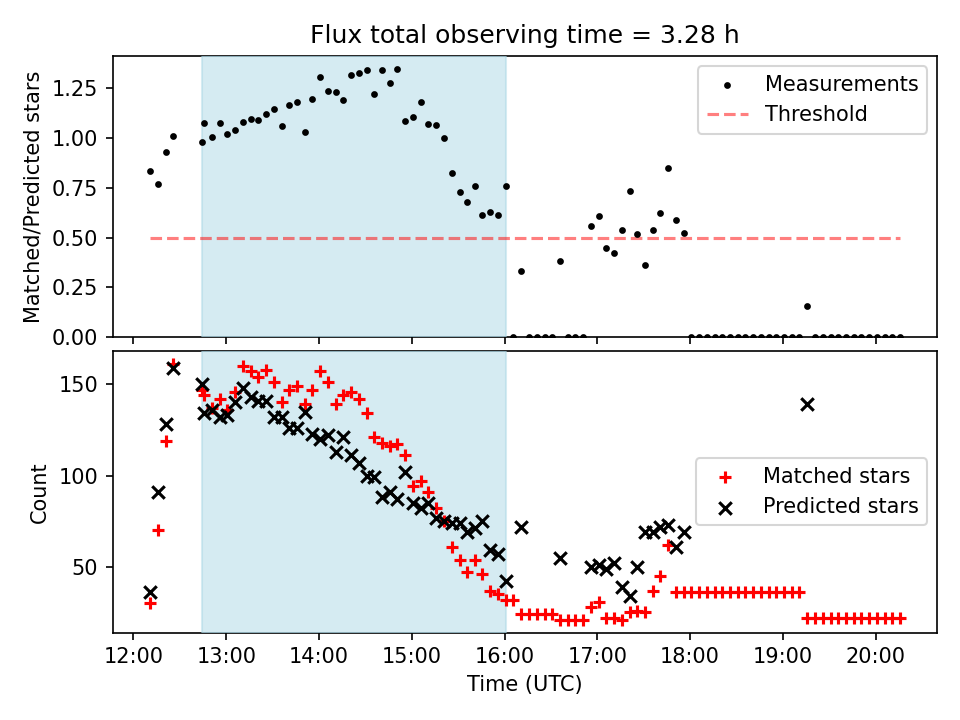 Flux total observing time = 3.28 h

Matched/Predicted stars

1.25
1.00
0.75
0.50
0.25
0.00

Measurements
Threshold

Count

150
100
50

Matched stars
Predicted stars

12:00
13:00
14:00
15:00
16:00
17:00
18:00
19:00
20:00

Time (UTC)